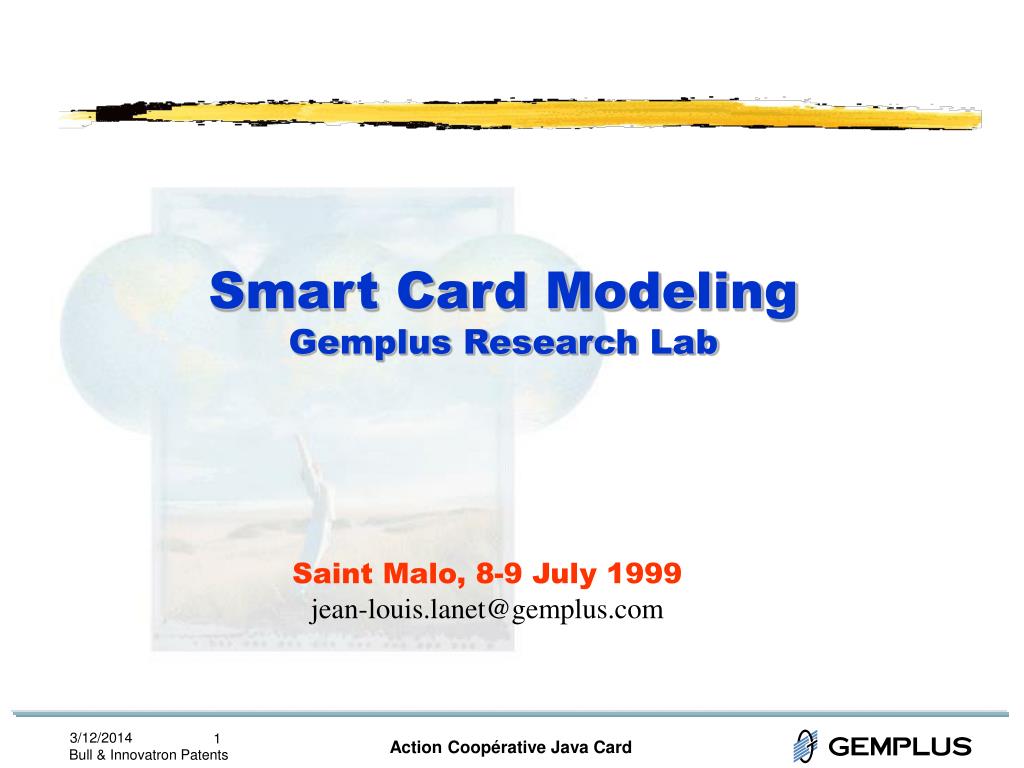 Smart Card Modeling
Gemplus Research Lab

Saint Malo, 8-9 July 1999
jean-louis.lanet@gemplus.com

3/12/2014 1
Bull & Innovatron Patents

Action Coopérative Java Card

GEMPLUS